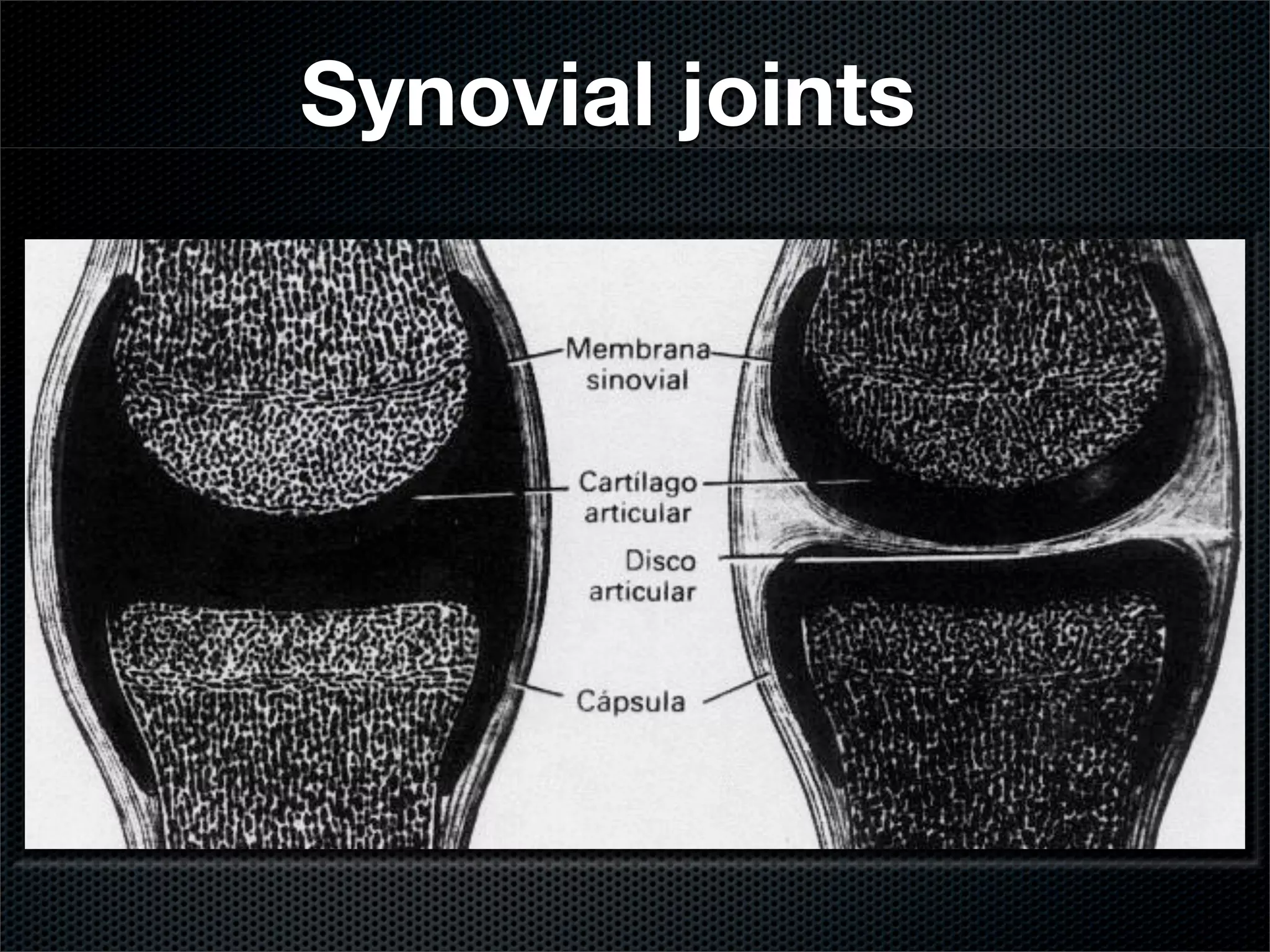 Synovial joints

Membrana sinovial

Cartílago articular

Disco articular

Cápsula